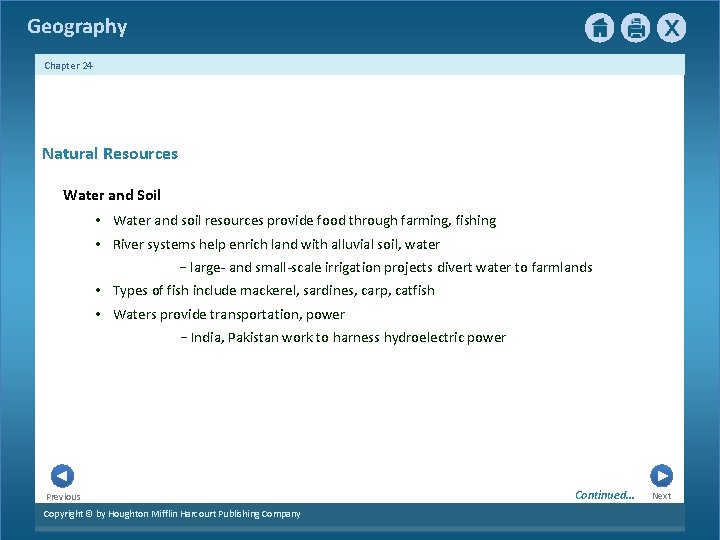 Geography

X

Chapter 24

Natural Resources

Water and Soil

• Water and soil resources provide food through farming, fishing
• River systems help enrich land with alluvial soil, water
  – large- and small-scale irrigation projects divert water to farmlands
• Types of fish include mackerel, sardines, carp, catfish
• Waters provide transportation, power
  – India, Pakistan work to harness hydroelectric power

Previous

Continued...

Next

Copyright © by Houghton Mifflin Harcourt Publishing Company